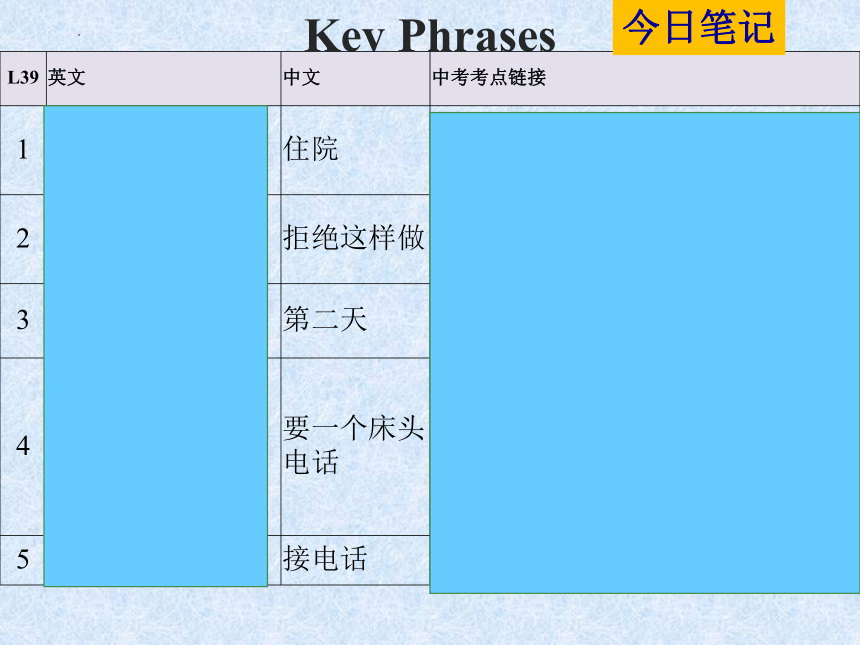 Key Phrases

今日笔记

| L39 | 英文 | 中文 | 中考考点链接 |
|---|---|---|---|
| 1 | | 住院 | |
| 2 | | 拒绝这样做 | |
| 3 | | 第二天 | |
| 4 | | 要一个床头电话 | |
| 5 | | 接电话 | |